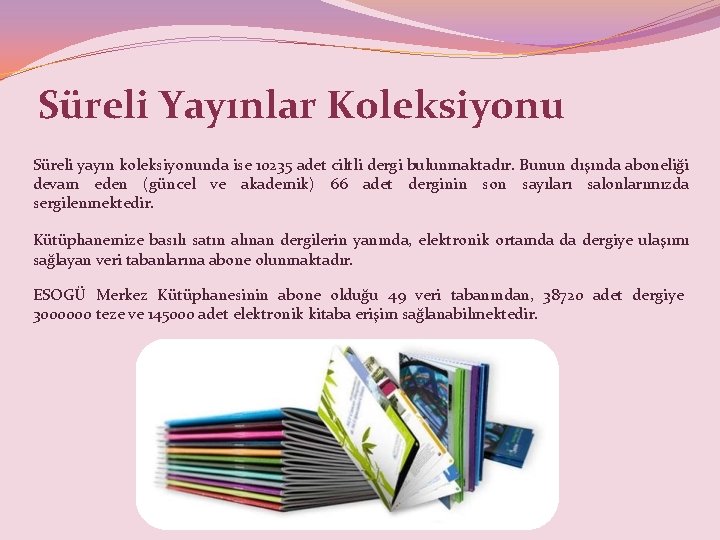 Süreli Yayınlar Koleksiyonu

Süreli yayın koleksiyonunda ise 10235 adet ciltli dergi bulunmaktadır. Bunun dışında aboneliği devam eden (güncel ve akademik) 66 adet derginin son sayıları salonlarımızda sergilenmektedir.

Kütüphanemize basılı satın alınan dergilerin yanında, elektronik ortamda da dergiye ulaşımı sağlayan veri tabanlarına abone olunmaktadır.

ESOGÜ Merkez Kütüphanesinin abone olduğu 49 veri tabanından, 38720 adet dergiye 3000000 teze ve 145000 adet elektronik kitaba erişim sağlanabilmektedir.